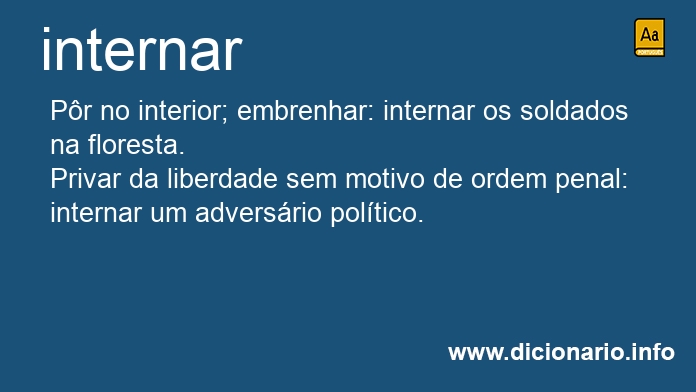 internar

Aa
PORTUGUÊS

Pôr no interior; embrenhar: internar os soldados na floresta.
Privar da liberdade sem motivo de ordem penal: internar um adversário político.

www.dicionario.info